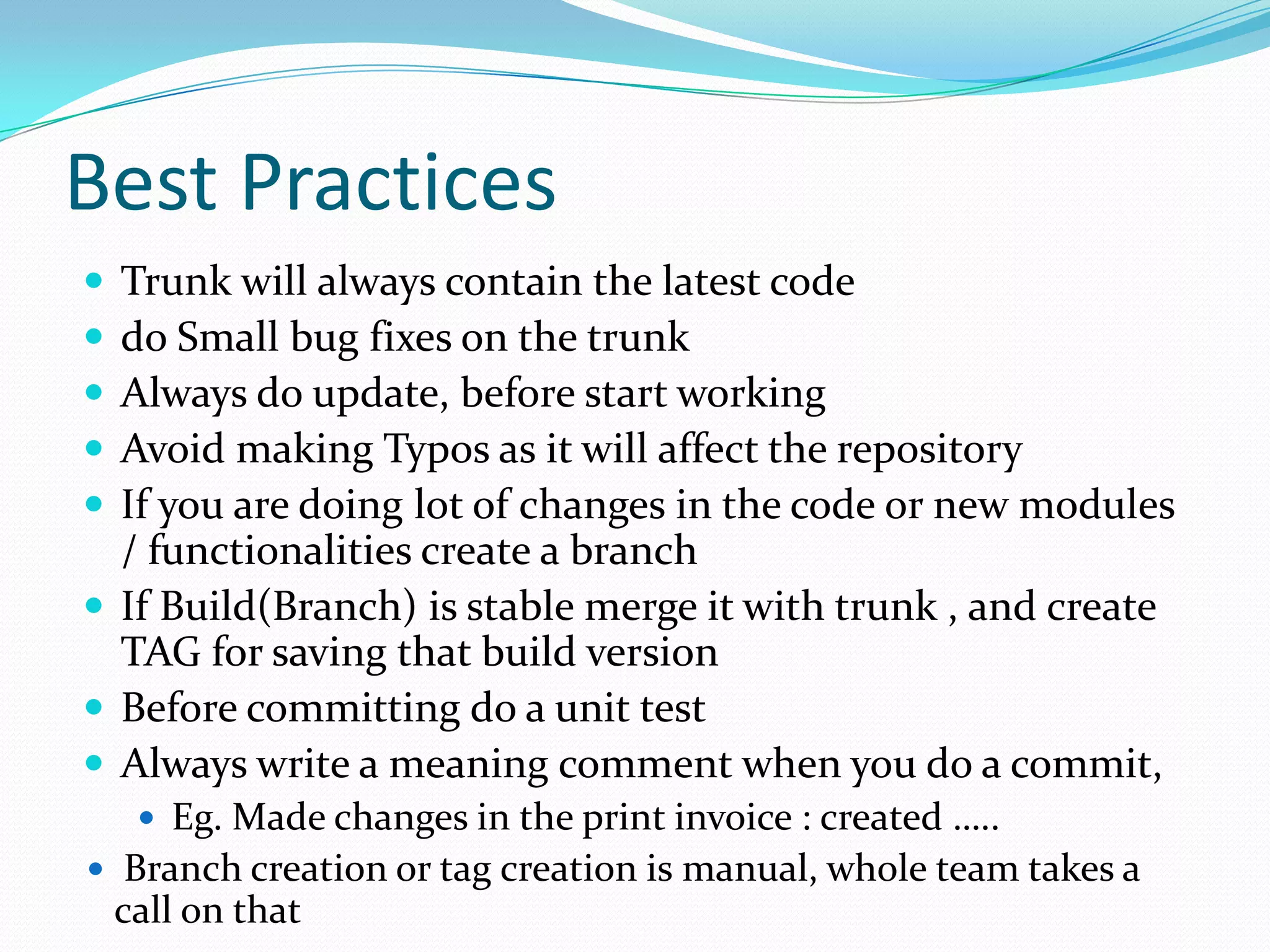 Best Practices

- Trunk will always contain the latest code
- do Small bug fixes on the trunk
- Always do update, before start working
- Avoid making Typos as it will affect the repository
- If you are doing lot of changes in the code or new modules / functionalities create a branch
- If Build(Branch) is stable merge it with trunk , and create TAG for saving that build version
- Before committing do a unit test
- Always write a meaning comment when you do a commit,
  - Eg. Made changes in the print invoice : created .....
- Branch creation or tag creation is manual, whole team takes a call on that